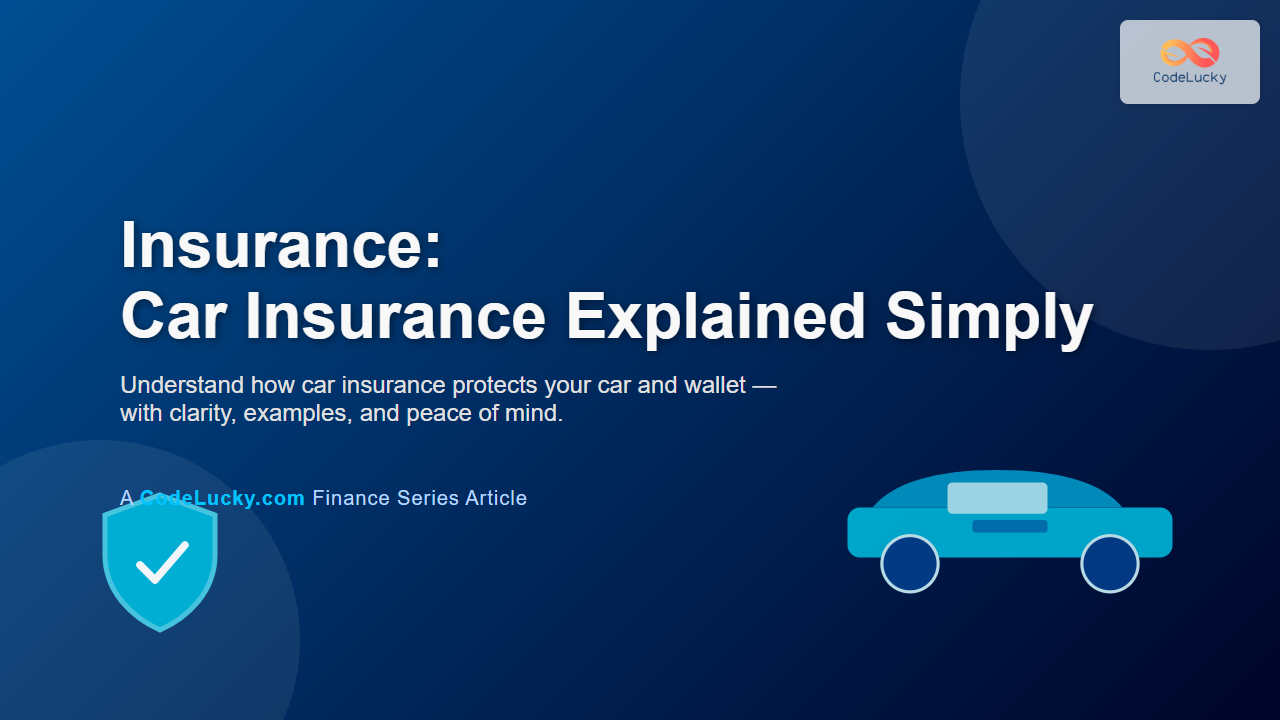 CodeLucky

Insurance:
Car Insurance Explained Simply

Understand how car insurance protects your car and wallet — with clarity, examples, and peace of mind.

A CodeLucky.com Finance Series Article